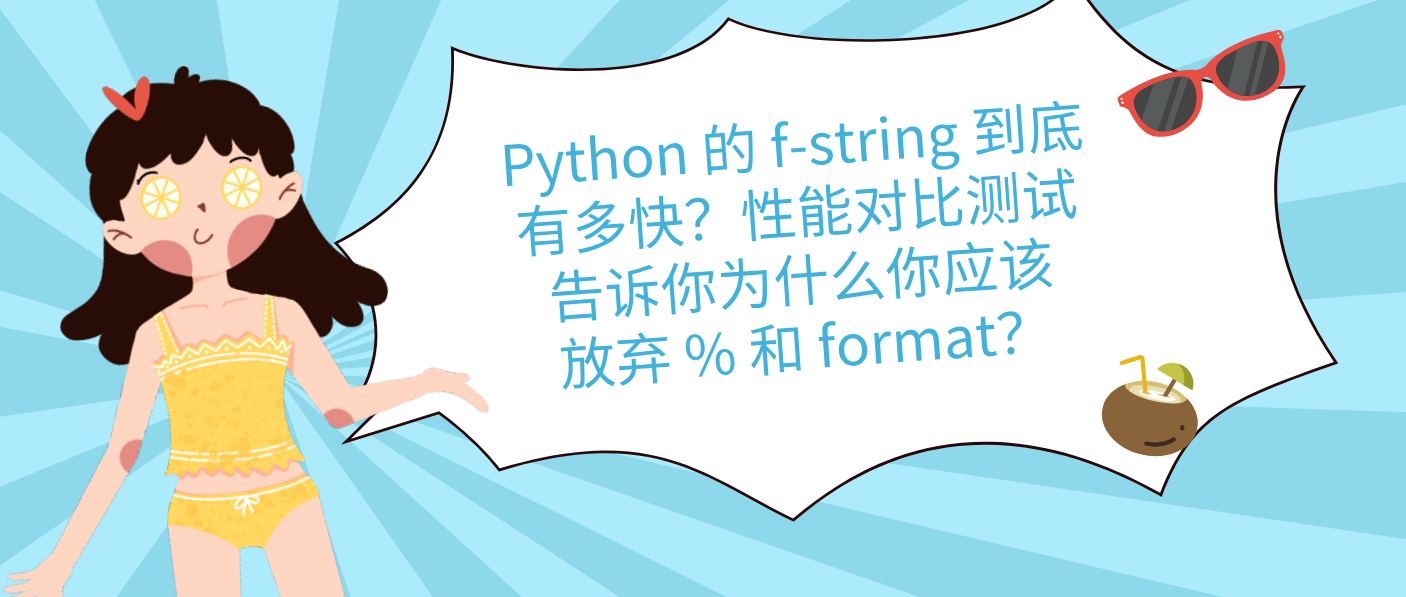 Python 的 f-string 到底有多快？性能对比测试告诉你为什么你应该放弃 % 和 format？